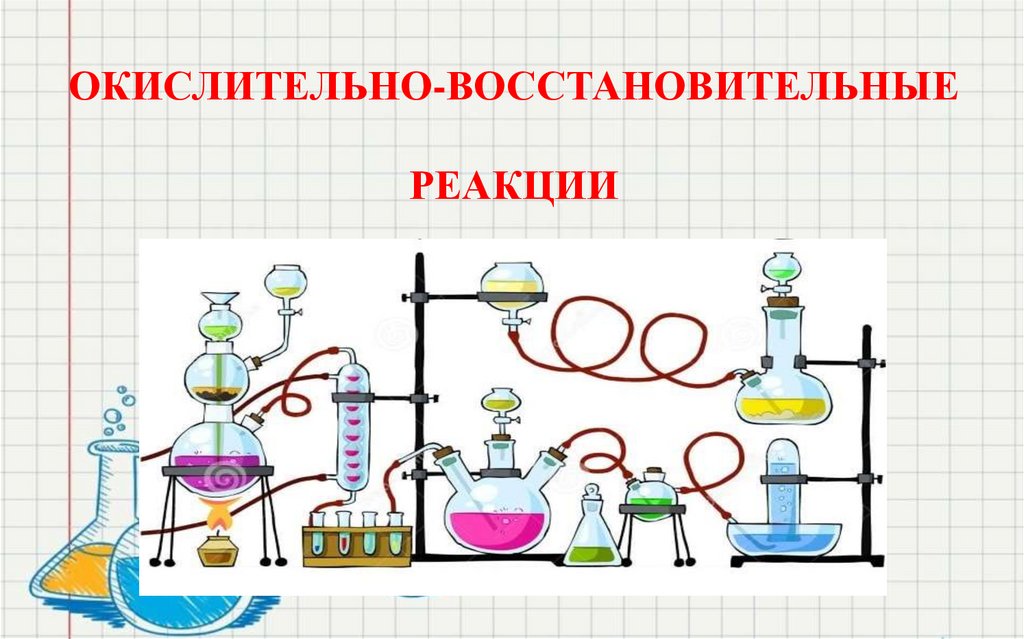 ОКИСЛИТЕЛЬНО-ВОССТАНОВИТЕЛЬНЫЕ

РЕАКЦИИ